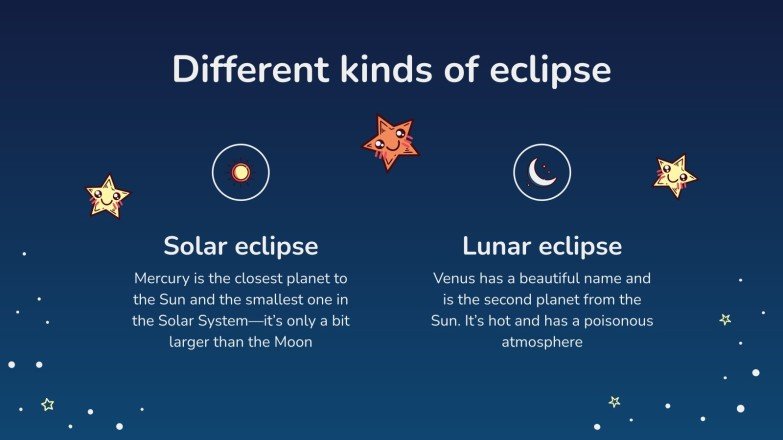 Different kinds of eclipse

Solar eclipse

Mercury is the closest planet to the Sun and the smallest one in the Solar System—it's only a bit larger than the Moon

Lunar eclipse

Venus has a beautiful name and is the second planet from the Sun. It's hot and has a poisonous atmosphere